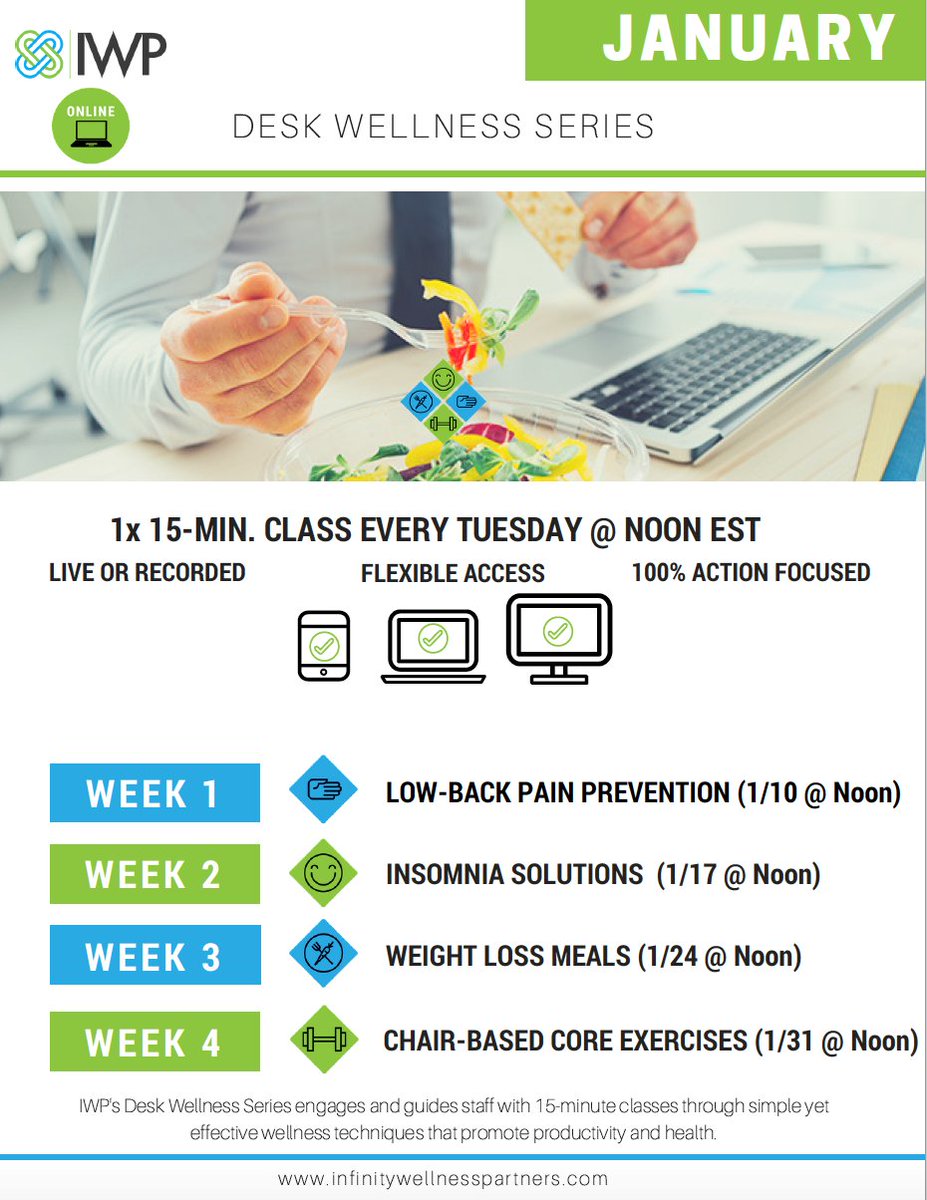 IWP

JANUARY

ONLINE

DESK WELLNESS SERIES

1x 15-MIN. CLASS EVERY TUESDAY @ NOON EST

LIVE OR RECORDED

FLEXIBLE ACCESS

100% ACTION FOCUSED

WEEK 1

LOW-BACK PAIN PREVENTION (1/10 @ Noon)

WEEK 2

INSOMNIA SOLUTIONS (1/17 @ Noon)

WEEK 3

WEIGHT LOSS MEALS (1/24 @ Noon)

WEEK 4

CHAIR-BASED CORE EXERCISES (1/31 @ Noon)

IWP's Desk Wellness Series engages and guides staff with 15-minute classes through simple yet effective wellness techniques that promote productivity and health.

www.infinitywellnesspartners.com